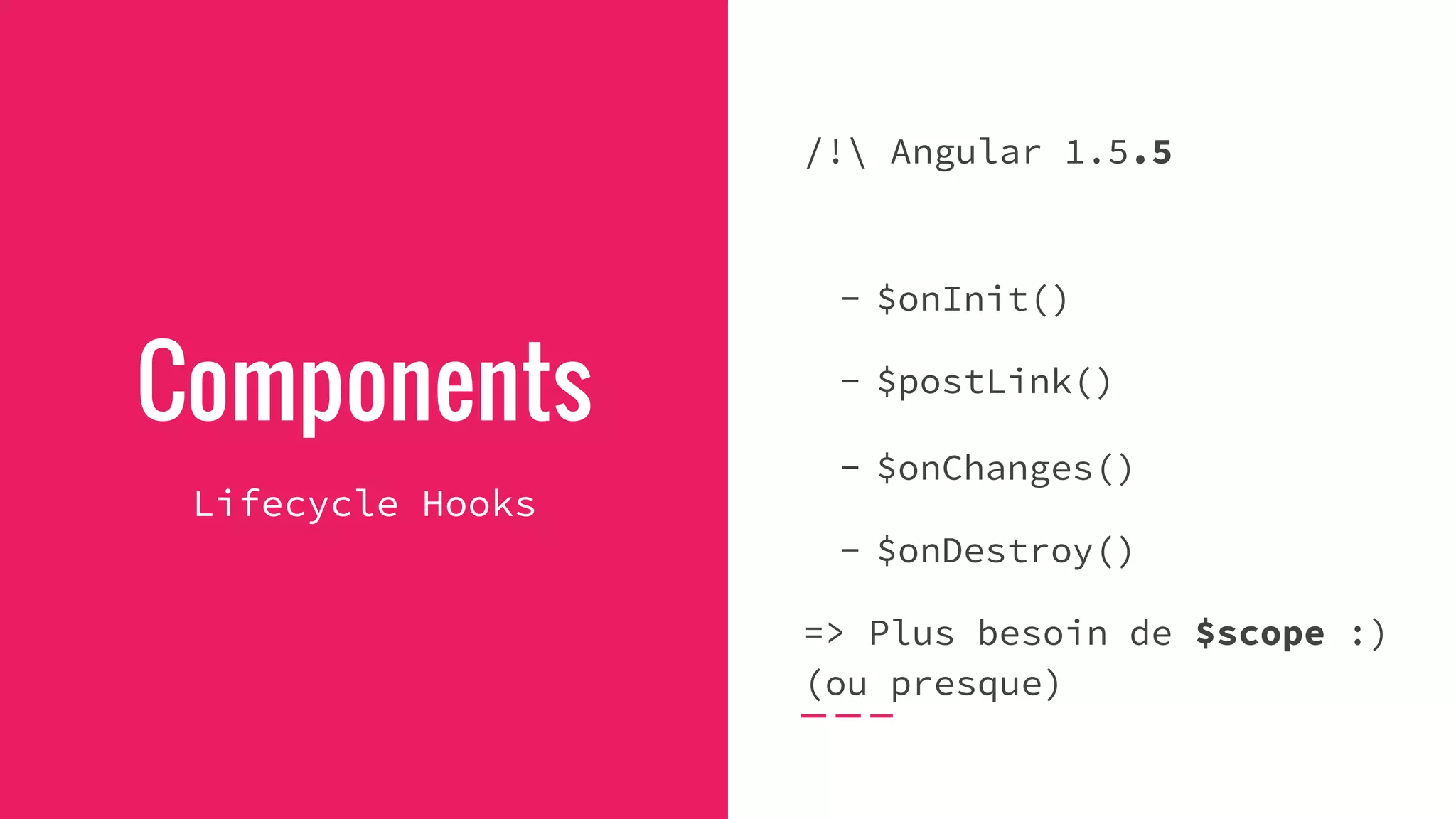 Components

Lifecycle Hooks

/!\ Angular 1.5.5

- $onInit()

- $postLink()

- $onChanges()

- $onDestroy()

=> Plus besoin de $scope :)
(ou presque)